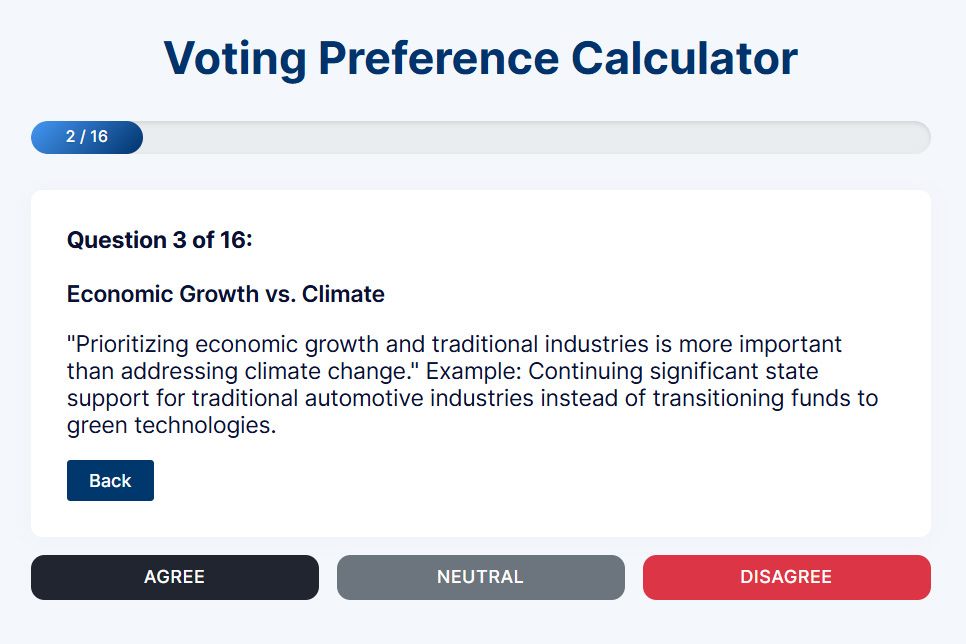 Voting Preference Calculator

2 / 16

Question 3 of 16:

Economic Growth vs. Climate

"Prioritizing economic growth and traditional industries is more important than addressing climate change." Example: Continuing significant state support for traditional automotive industries instead of transitioning funds to green technologies.

Back

AGREE

NEUTRAL

DISAGREE